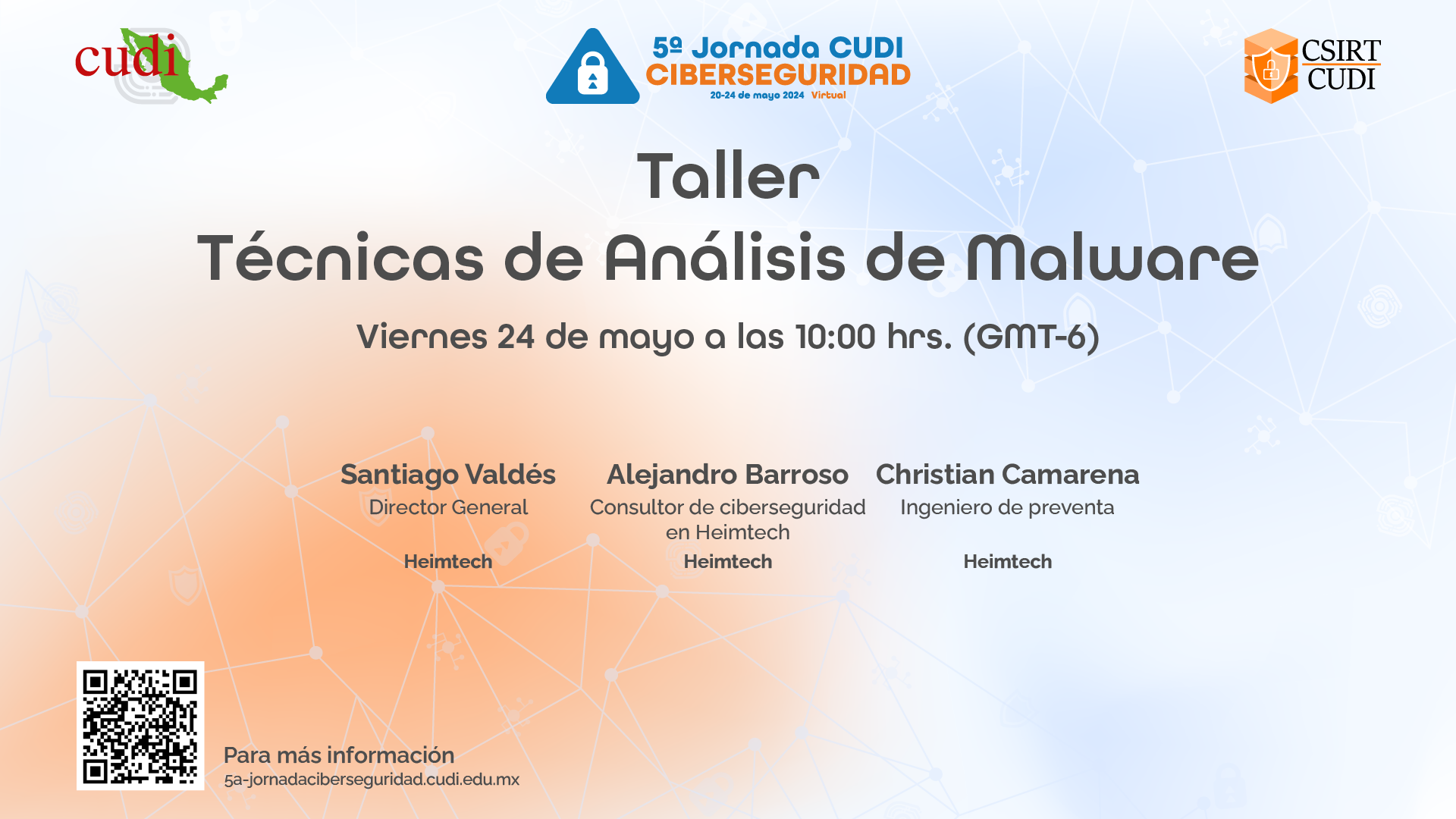 cudi

5ª Jornada CUDI
CIBERSEGURIDAD
20-24 de mayo 2024 Virtual

CSIRT
CUDI

Taller
Técnicas de Análisis de Malware

Viernes 24 de mayo a las 10:00 hrs. (GMT-6)

Santiago Valdés
Director General
Heimtech

Alejandro Barroso
Consultor de ciberseguridad en Heimtech
Heimtech

Christian Camarena
Ingeniero de preventa
Heimtech

Para más información
5a-jornadaciberseguridad.cudi.edu.mx